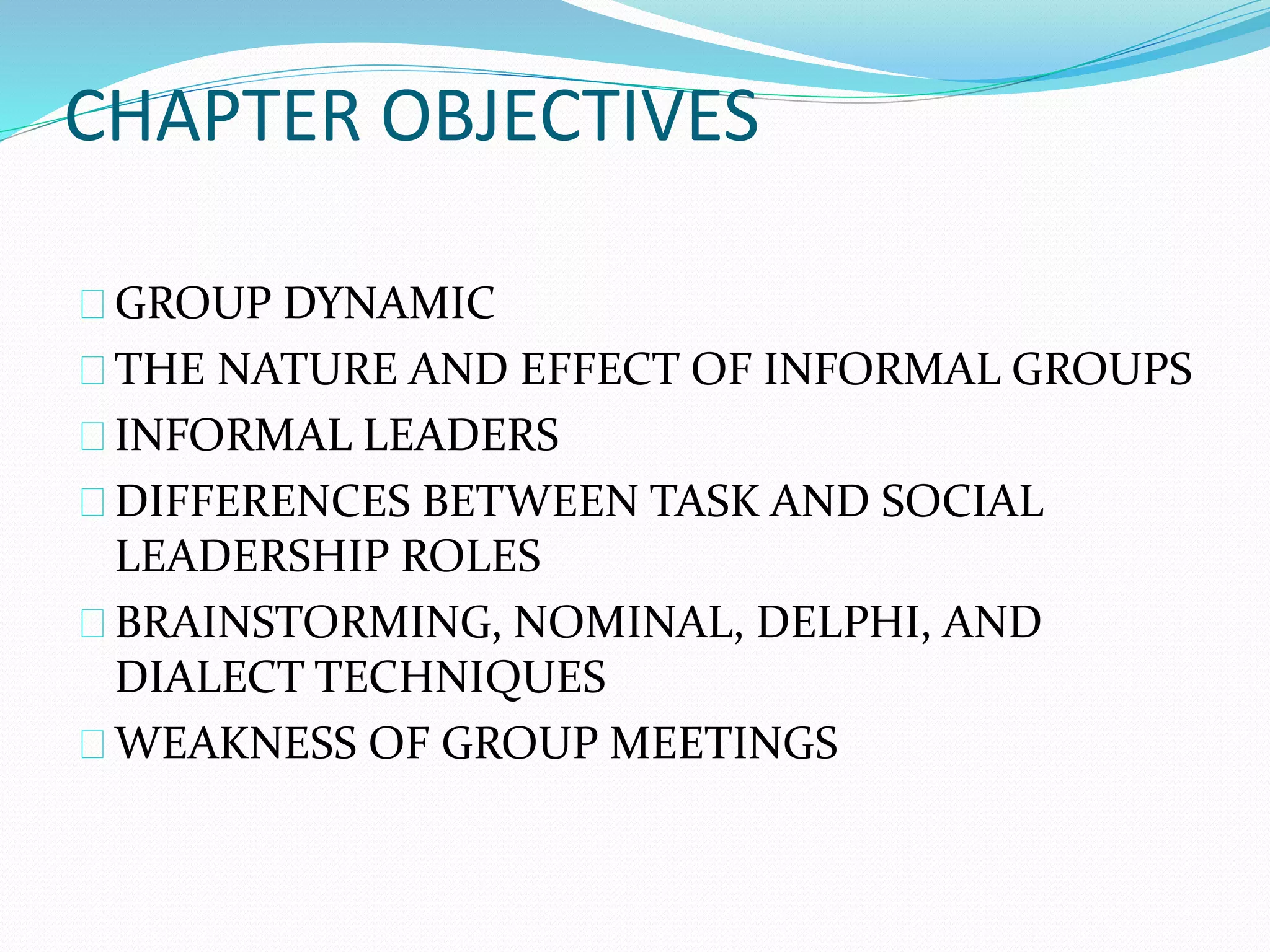 CHAPTER OBJECTIVES

GROUP DYNAMIC
THE NATURE AND EFFECT OF INFORMAL GROUPS
INFORMAL LEADERS
DIFFERENCES BETWEEN TASK AND SOCIAL LEADERSHIP ROLES
BRAINSTORMING, NOMINAL, DELPHI, AND DIALECT TECHNIQUES
WEAKNESS OF GROUP MEETINGS